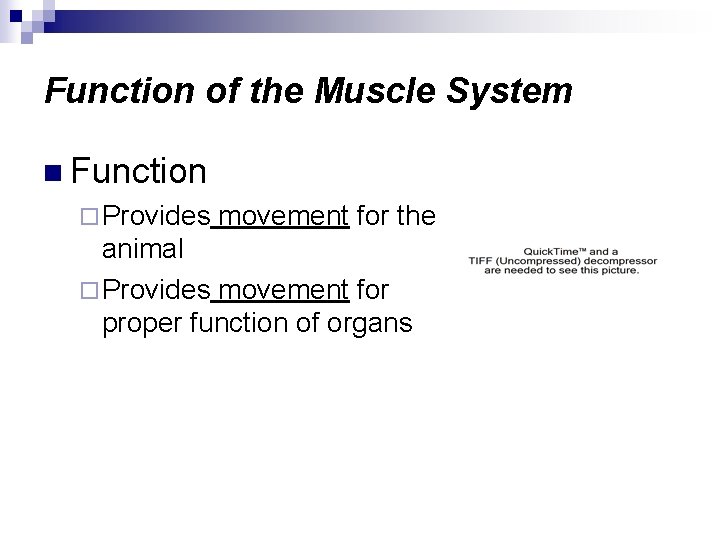 Function of the Muscle System

Function

Provides movement for the animal

Provides movement for proper function of organs

QuickTime™ and a TIFF (Uncompressed) decompressor are needed to see this picture.